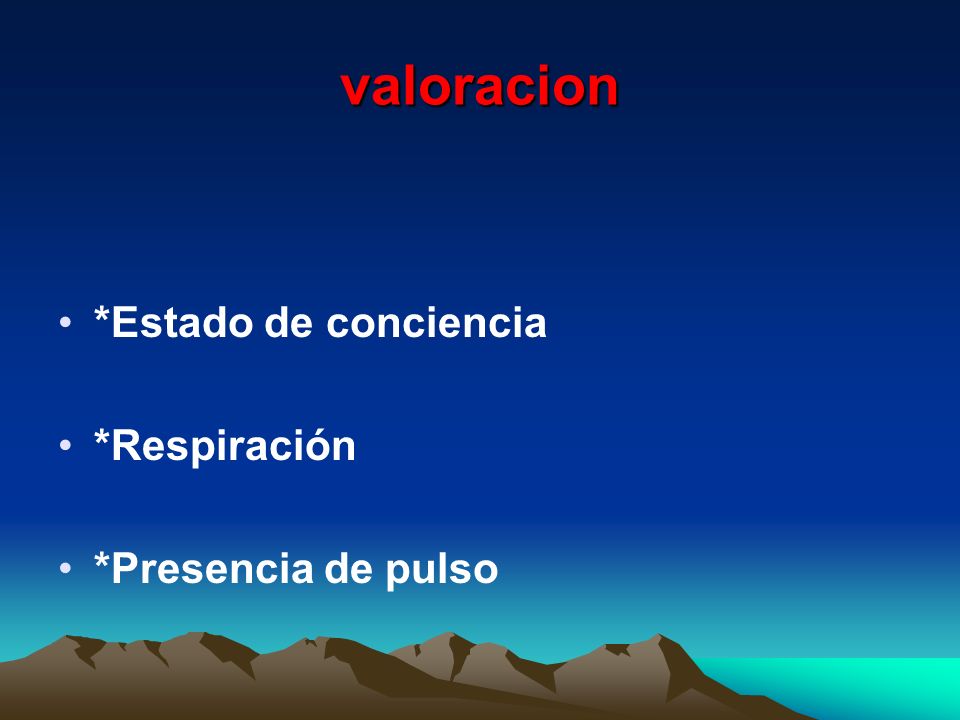 valoracion

• *Estado de conciencia

• *Respiración

• *Presencia de pulso